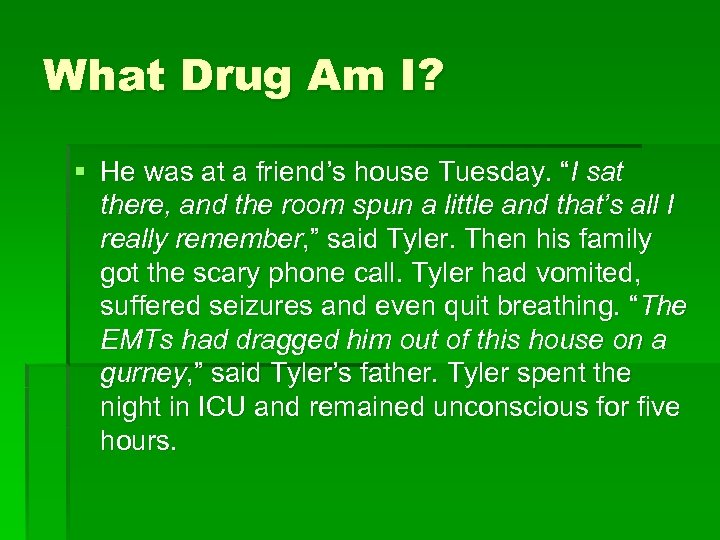 What Drug Am I?

▪ He was at a friend’s house Tuesday. “I sat there, and the room spun a little and that’s all I really remember,” said Tyler. Then his family got the scary phone call. Tyler had vomited, suffered seizures and even quit breathing. “The EMTs had dragged him out of this house on a gurney,” said Tyler’s father. Tyler spent the night in ICU and remained unconscious for five hours.